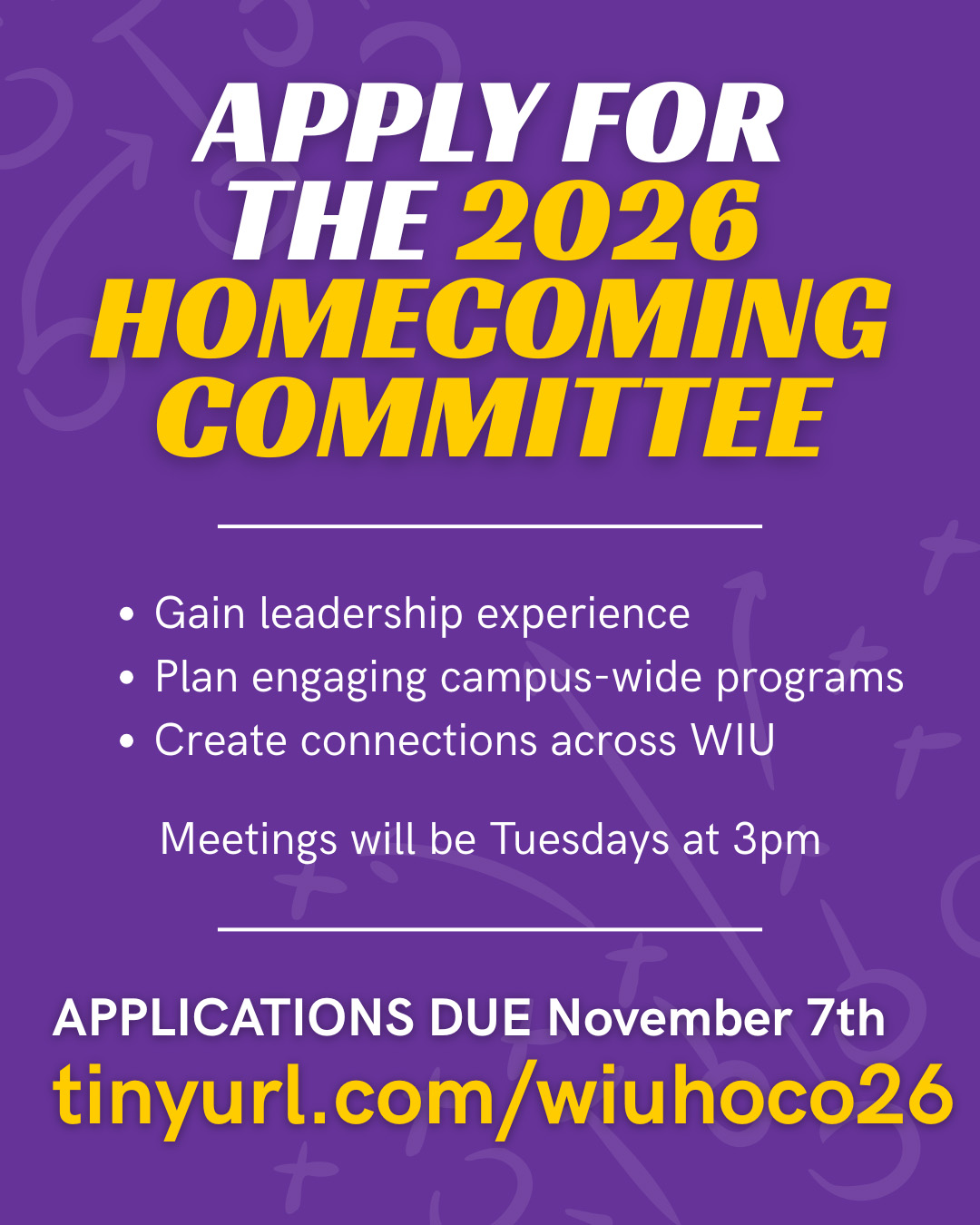 APPLY FOR THE 2026 HOMECOMING COMMITTEE

• Gain leadership experience
• Plan engaging campus-wide programs
• Create connections across WIU

Meetings will be Tuesdays at 3pm

APPLICATIONS DUE November 7th
tinyurl.com/wiuhoco26